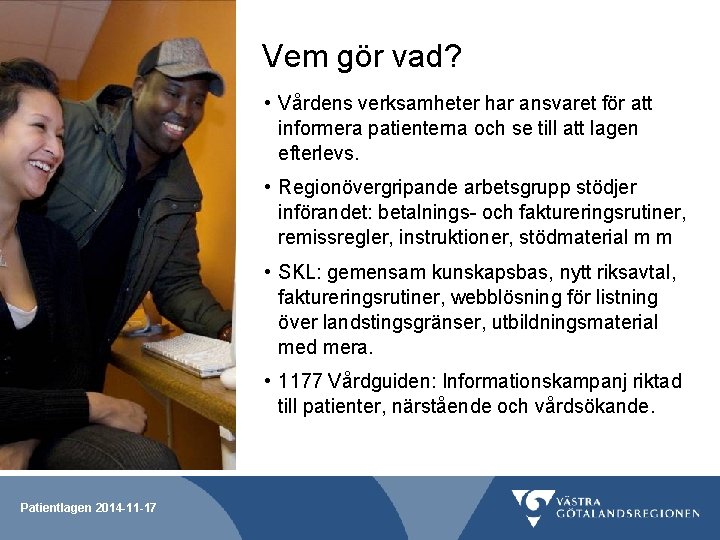 Vem gör vad?

• Vårdens verksamheter har ansvaret för att informera patienterna och se till att lagen efterlevs.

• Regionövergripande arbetsgrupp stödjer införandet: betalnings- och faktureringsrutiner, remissregler, instruktioner, stödmaterial m m

• SKL: gemensam kunskapsbas, nytt riksavtal, faktureringsrutiner, webblösning för listning över landstingsgränser, utbildningsmaterial med mera.

• 1177 Vårdguiden: Informationskampanj riktad till patienter, närstående och vårdsökande.

Patientlagen 2014-11-17

VÄSTRA GÖTALANDSREGIONEN